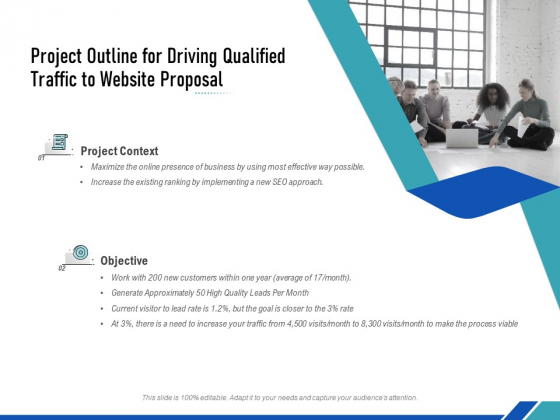 Project Outline for Driving Qualified Traffic to Website Proposal

01
Project Context
• Maximize the online presence of business by using most effective way possible.
• Increase the existing ranking by implementing a new SEO approach.

02
Objective
• Work with 200 new customers within one year (average of 17/month).
• Generate Approximately 50 High Quality Leads Per Month
• Current visitor to lead rate is 1.2%, but the goal is closer to the 3% rate
• At 3%, there is a need to increase your traffic from 4,500 visits/month to 8,300 visits/month to make the process viable

This slide is 100% editable. Adapt it to your needs and capture your audience's attention.